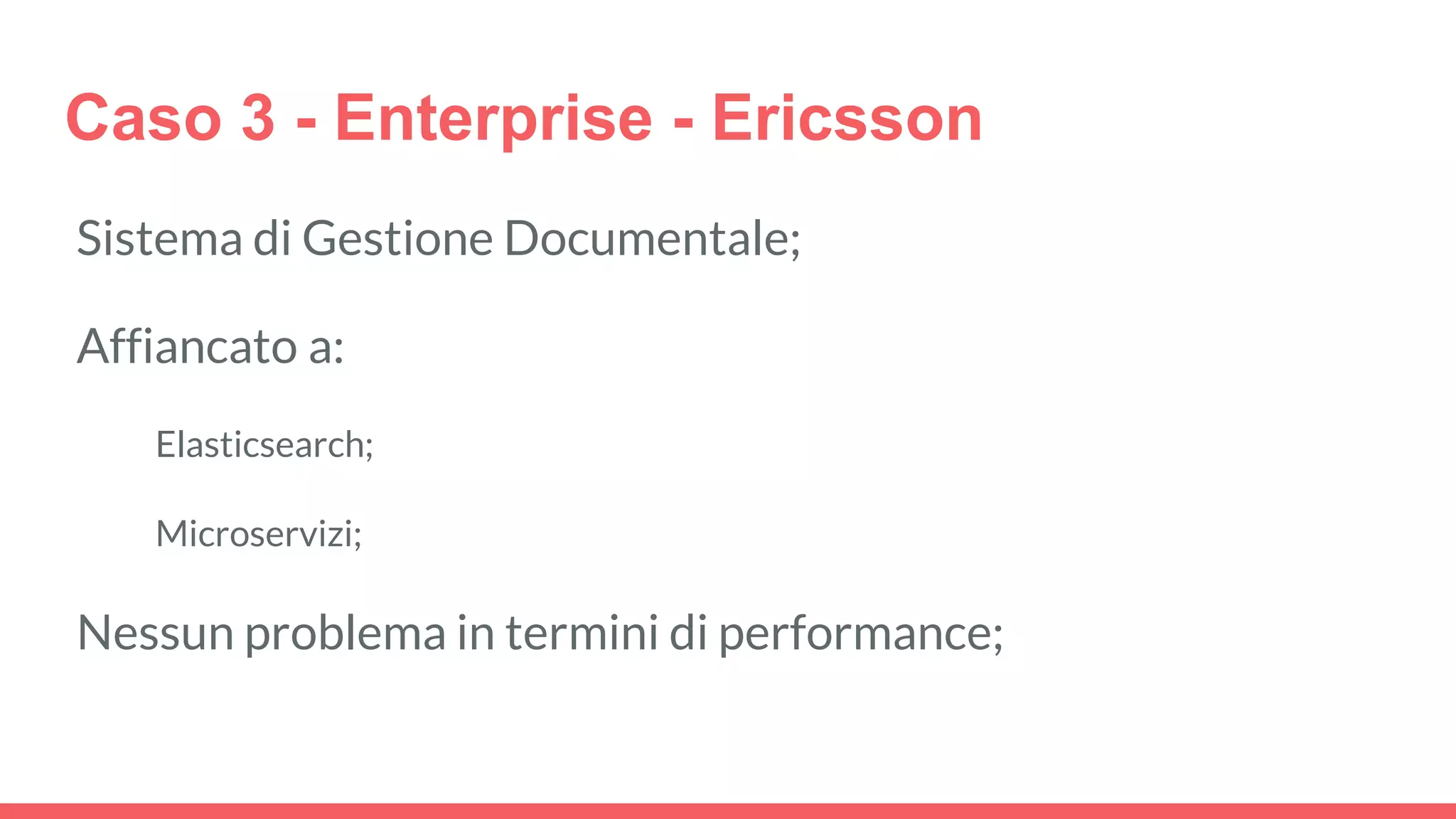 Caso 3 - Enterprise - Ericsson

Sistema di Gestione Documentale;

Affiancato a:

Elasticsearch;

Microservizi;

Nessun problema in termini di performance;